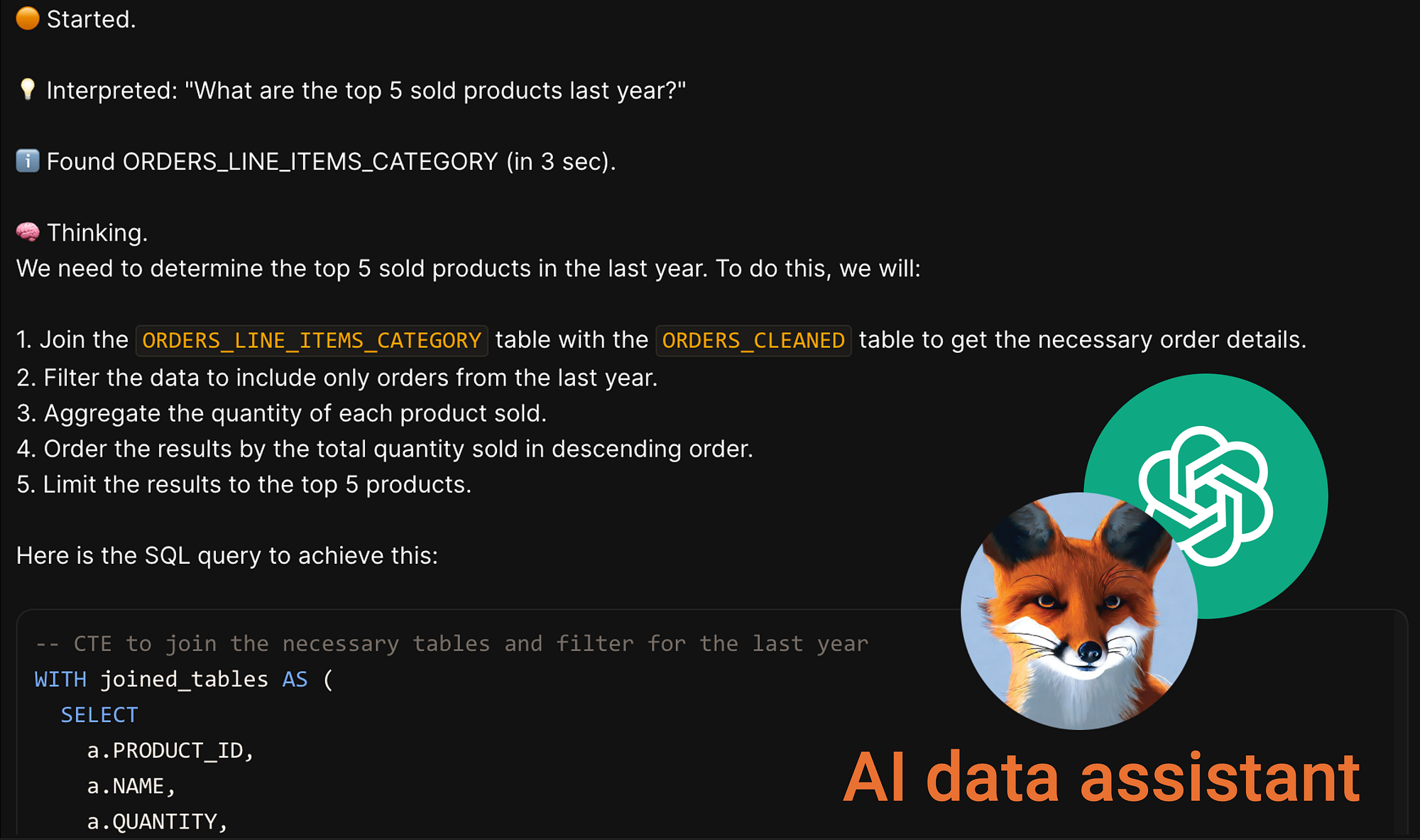 🟠 Started.

💡 Interpreted: "What are the top 5 sold products last year?"

ℹ️ Found ORDERS_LINE_ITEMS_CATEGORY (in 3 sec).

🧠 Thinking.
We need to determine the top 5 sold products in the last year. To do this, we will:

1. Join the ORDERS_LINE_ITEMS_CATEGORY table with the ORDERS_CLEANED table to get the necessary order details.
2. Filter the data to include only orders from the last year.
3. Aggregate the quantity of each product sold.
4. Order the results by the total quantity sold in descending order.
5. Limit the results to the top 5 products.

Here is the SQL query to achieve this:

-- CTE to join the necessary tables and filter for the last year
WITH joined_tables AS (
SELECT
a.PRODUCT_ID,
a.NAME,
a.QUANTITY,

AI data assistant